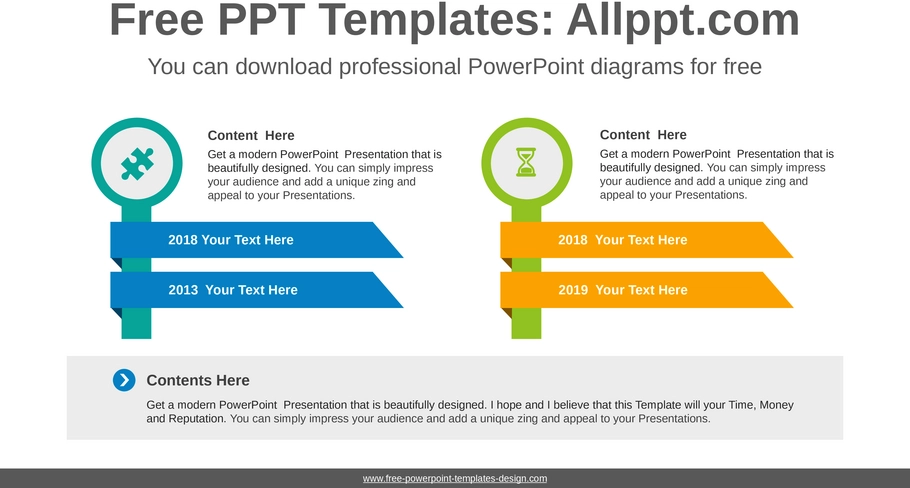 Free PPT Templates: Allppt.com

You can download professional PowerPoint diagrams for free

Content Here

Get a modern PowerPoint Presentation that is beautifully designed. You can simply impress your audience and add a unique zing and appeal to your Presentations.

2018 Your Text Here

2013 Your Text Here

Content Here

Get a modern PowerPoint Presentation that is beautifully designed. You can simply impress your audience and add a unique zing and appeal to your Presentations.

2018 Your Text Here

2019 Your Text Here

Contents Here

Get a modern PowerPoint Presentation that is beautifully designed. I hope and I believe that this Template will your Time, Money and Reputation. You can simply impress your audience and add a unique zing and appeal to your Presentations.

www.free-powerpoint-templates-design.com